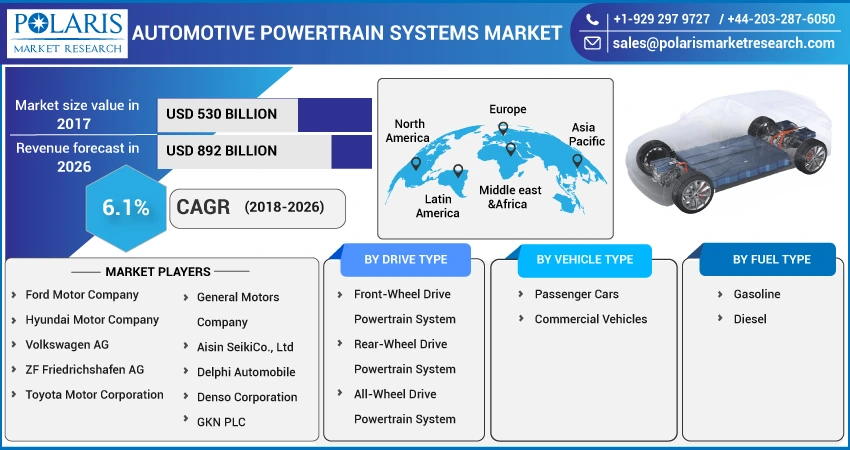 POLARIS
MARKET RESEARCH

AUTOMOTIVE POWERTRAIN SYSTEMS MARKET

+1-929 297 9727 / +44-203-287-6050
sales@polarismarketresearch.com

Market size value in 2017
USD 530 BILLION

Revenue forecast in 2026
USD 892 BILLION

6.1%
CAGR (2018-2026)

North America
Europe
Asia Pacific
Latin America
Middle east &Africa

MARKET PLAYERS
Ford Motor Company
Hyundai Motor Company
Volkswagen AG
ZF Friedrichshafen AG
Toyota Motor Corporation
General Motors Company
Aisin SeikiCo., Ltd
Delphi Automobile
Denso Corporation
GKN PLC

BY DRIVE TYPE
Front-Wheel Drive Powertrain System
Rear-Wheel Drive Powertrain System
All-Wheel Drive Powertrain System

BY VEHICLE TYPE
Passenger Cars
Commercial Vehicles

BY FUEL TYPE
Gasoline
Diesel